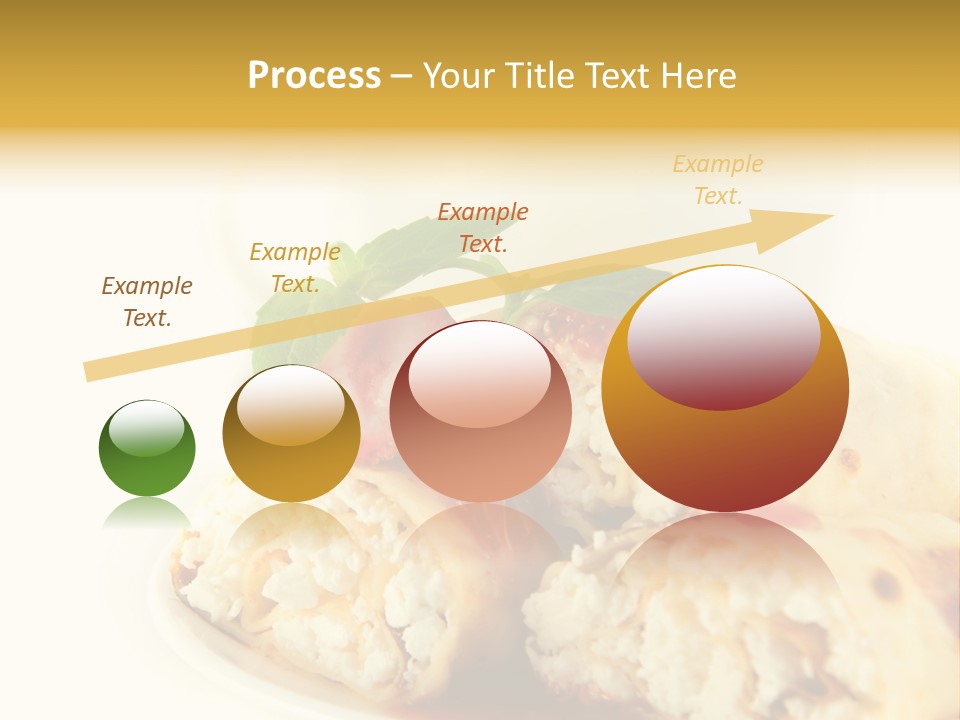 Process – Your Title Text Here

Example Text.

Example Text.

Example Text.

Example Text.